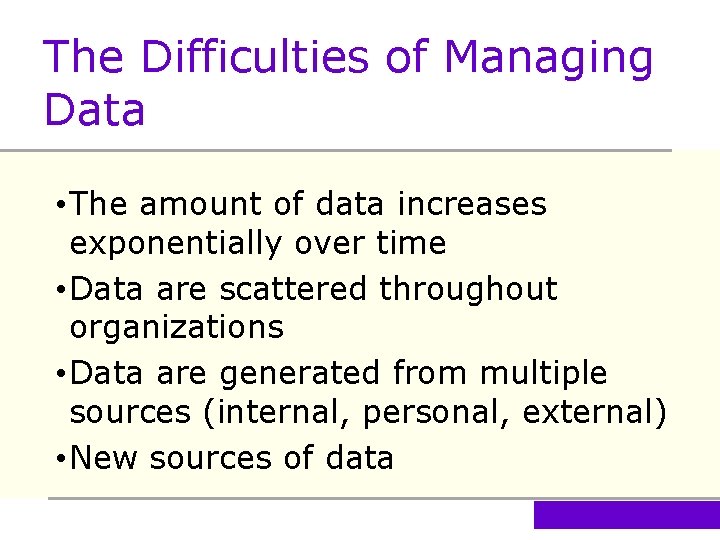 The Difficulties of Managing Data

•The amount of data increases exponentially over time

•Data are scattered throughout organizations

•Data are generated from multiple sources (internal, personal, external)

•New sources of data